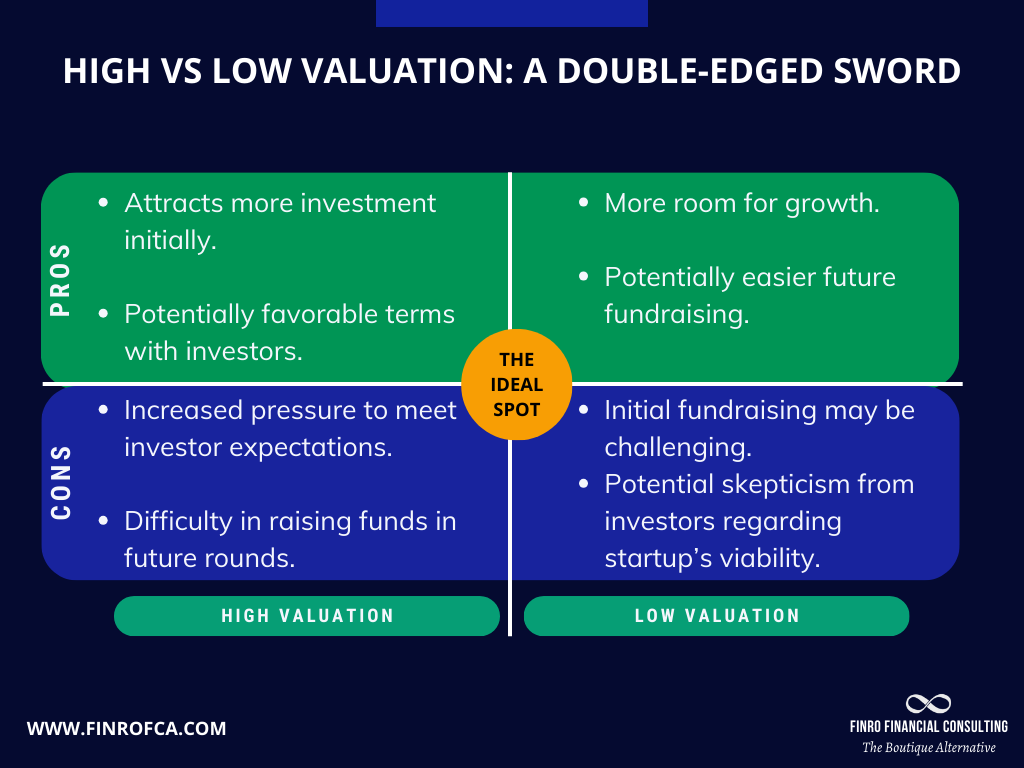 HIGH VS LOW VALUATION: A DOUBLE-EDGED SWORD

PROS

- Attracts more investment initially.
- Potentially favorable terms with investors.

- More room for growth.
- Potentially easier future fundraising.

THE IDEAL SPOT

CONS

- Increased pressure to meet investor expectations.
- Difficulty in raising funds in future rounds.

- Initial fundraising may be challenging.
- Potential skepticism from investors regarding startup's viability.

HIGH VALUATION

LOW VALUATION

WWW.FINROFCA.COM

FINRO FINANCIAL CONSULTING
The Boutique Alternative